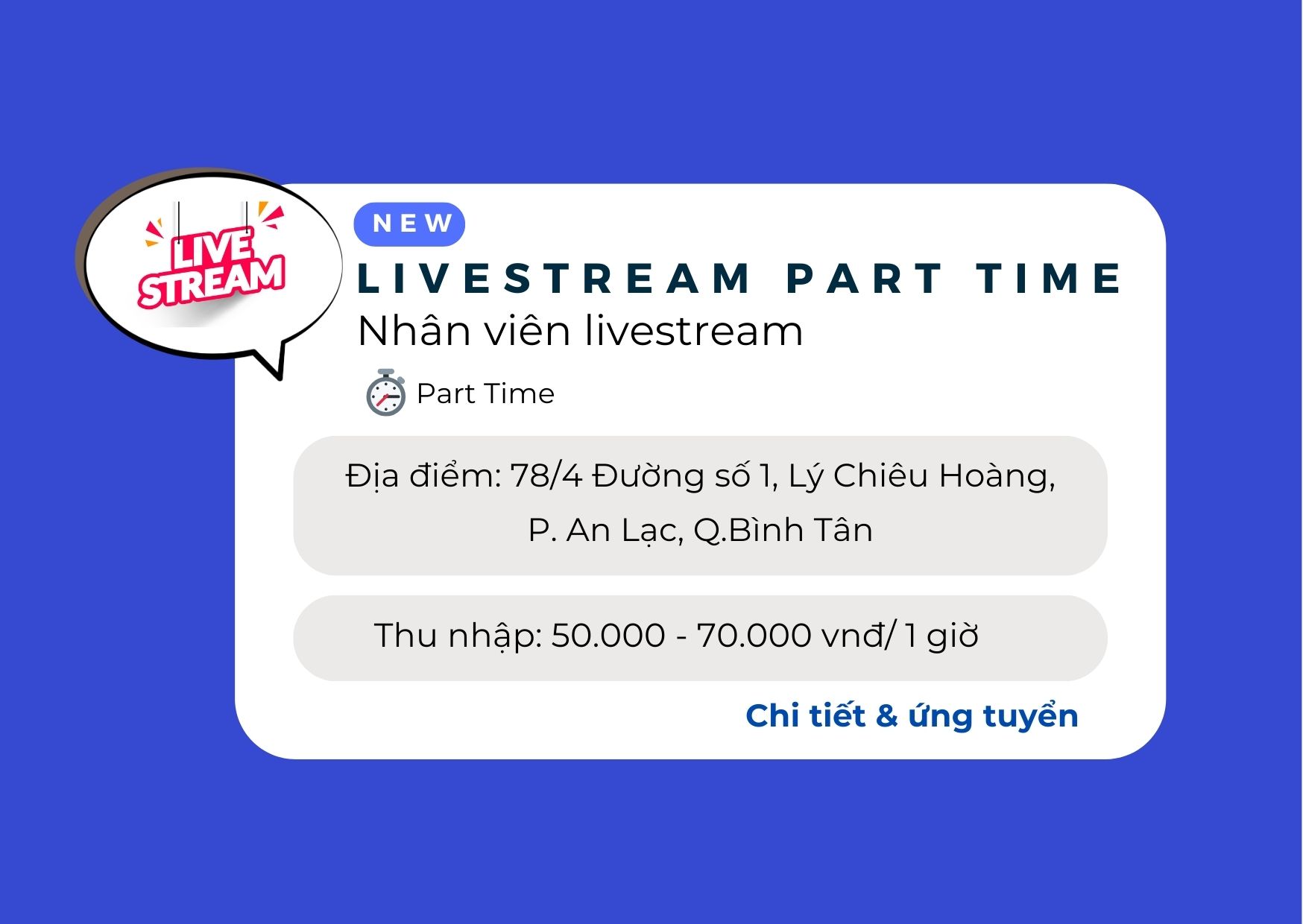 LIVE STREAM

NEW

LIVESTREAM PART TIME

Nhân viên livestream

Part Time

Địa điểm: 78/4 Đường số 1, Lý Chiêu Hoàng, P. An Lạc, Q.Bình Tân

Thu nhập: 50.000 - 70.000 vnđ/ 1 giờ

Chi tiết & ứng tuyển